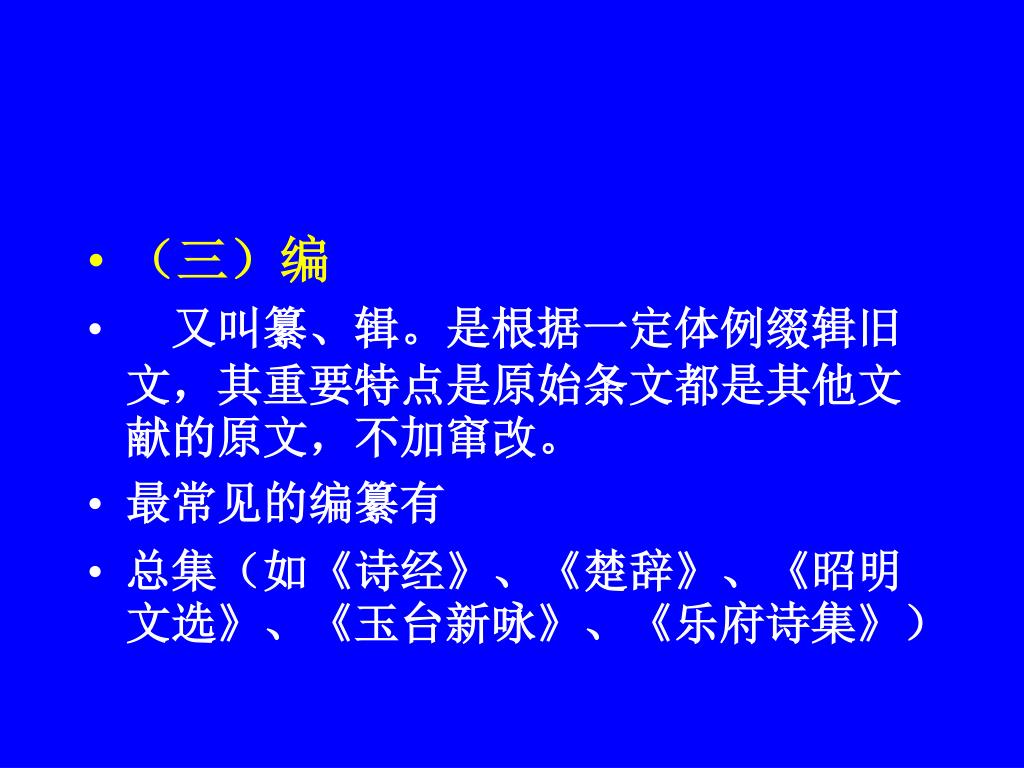 • （三）编
• 又叫纂、辑。是根据一定体例缀辑旧文，其重要特点是原始条文都是其他文献的原文，不加窜改。
• 最常见的编纂有
• 总集（如《诗经》、《楚辞》、《昭明文选》、《玉台新咏》、《乐府诗集》）